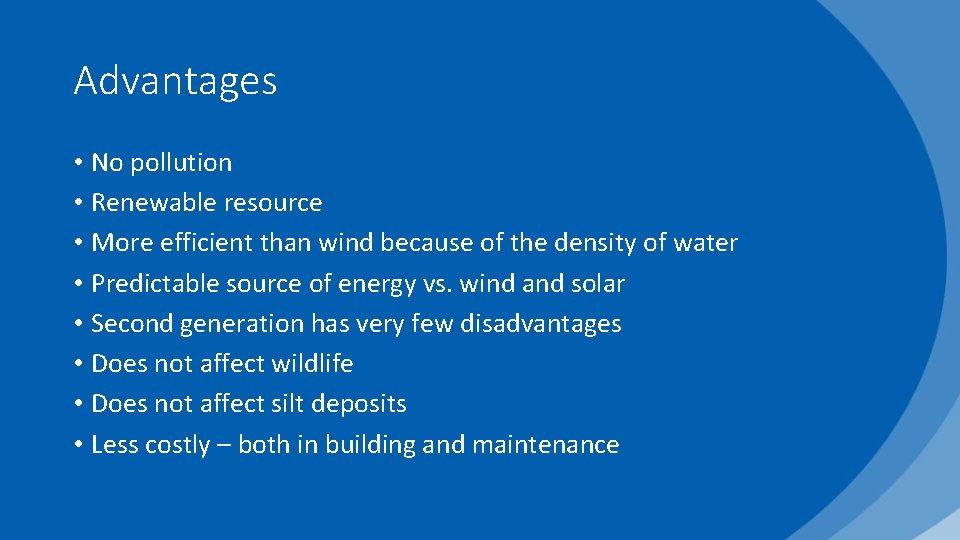 Advantages

• No pollution
• Renewable resource
• More efficient than wind because of the density of water
• Predictable source of energy vs. wind and solar
• Second generation has very few disadvantages
• Does not affect wildlife
• Does not affect silt deposits
• Less costly – both in building and maintenance